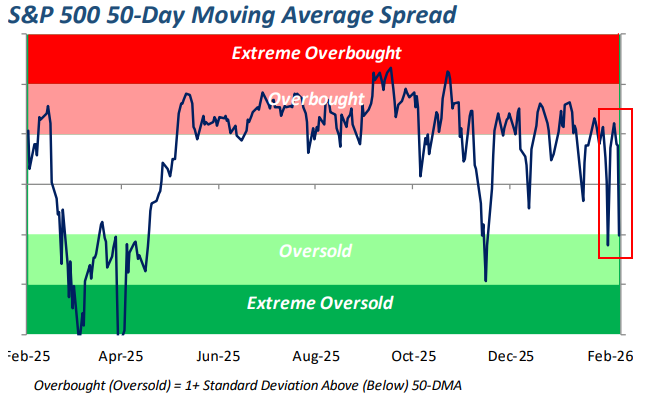 S&P 500 50-Day Moving Average Spread

Extreme Overbought

Overbought

Oversold

Extreme Oversold

Feb-25 Apr-25 Jun-25 Aug-25 Oct-25 Dec-25 Feb-26

Overbought (Oversold) = 1+ Standard Deviation Above (Below) 50-DMA